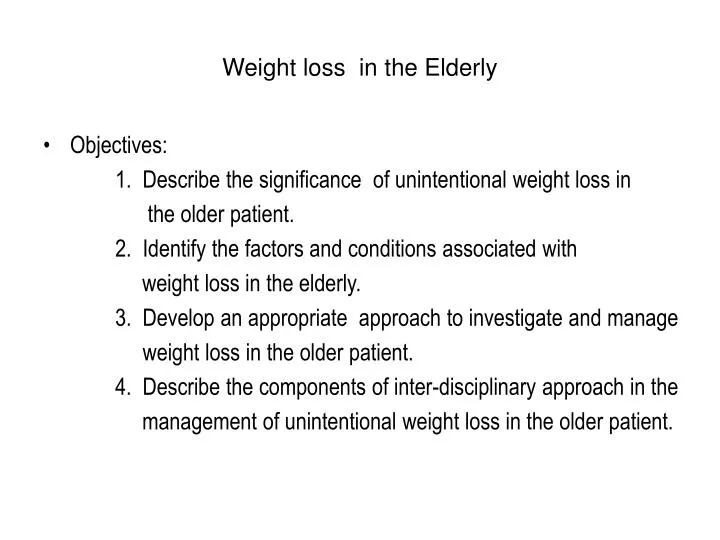 Weight loss in the Elderly

• Objectives:

1. Describe the significance of unintentional weight loss in the older patient.
2. Identify the factors and conditions associated with weight loss in the elderly.
3. Develop an appropriate approach to investigate and manage weight loss in the older patient.
4. Describe the components of inter-disciplinary approach in the management of unintentional weight loss in the older patient.